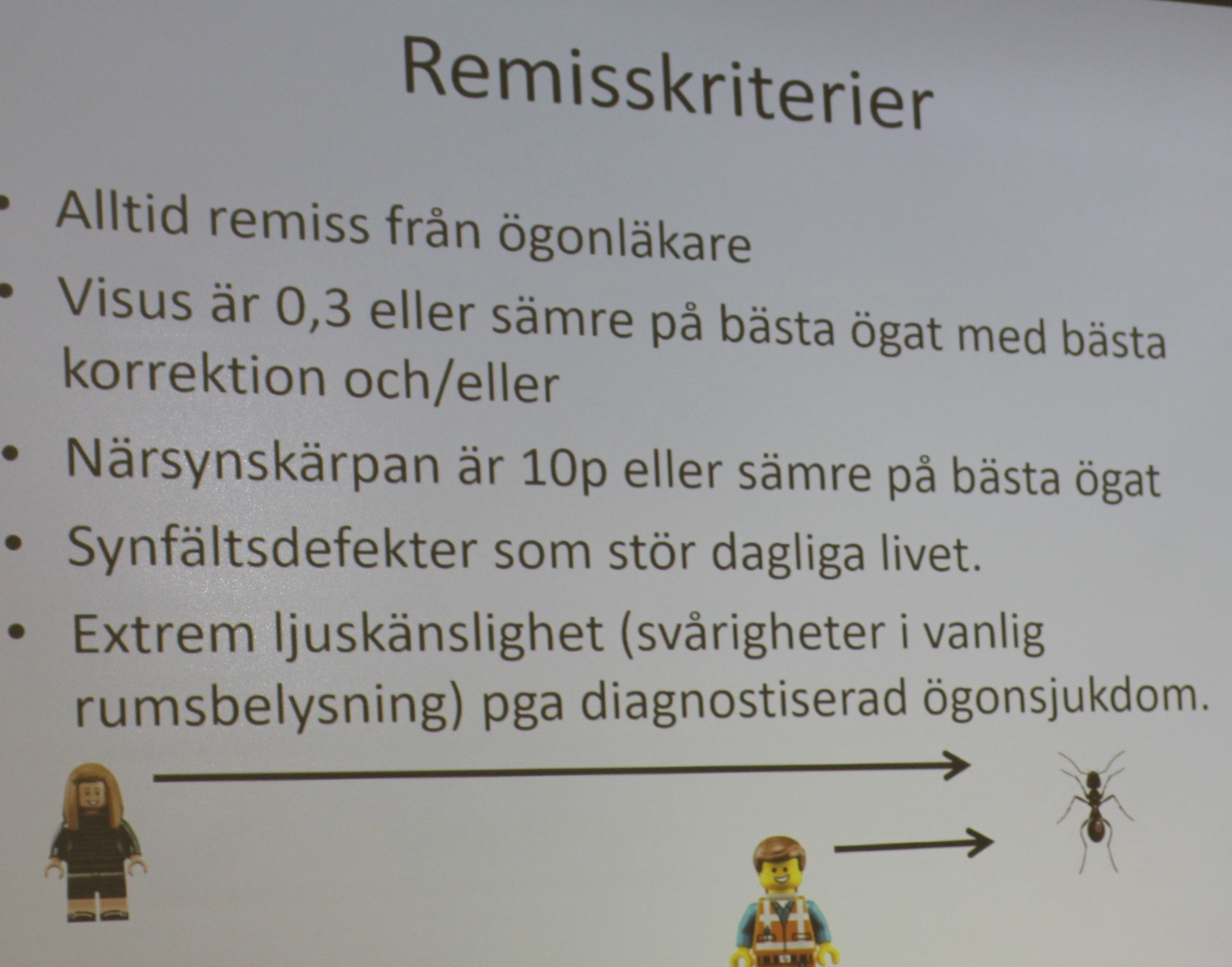 Remisskriterier

• Alltid remiss från ögonläkare
• Visus är 0,3 eller sämre på bästa ögat med bästa korrektion och/eller
• Närsynskärpan är 10p eller sämre på bästa ögat
• Synfältsdefekter som stör dagliga livet.
• Extrem ljuskänslighet (svårigheter i vanlig rumsbelysning) pga diagnostiserad ögonsjukdom.